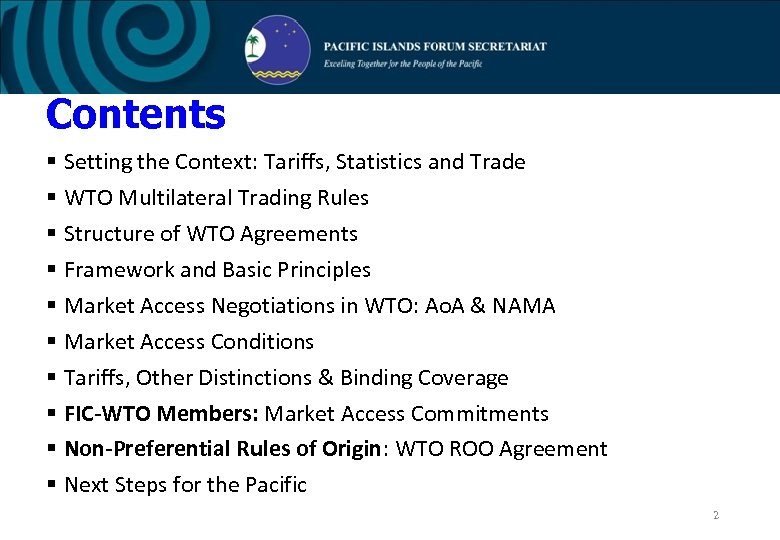 PACIFIC ISLANDS FORUM SECRETARIAT
Excelling Together for the People of the Pacific

Contents

▪ Setting the Context: Tariffs, Statistics and Trade
▪ WTO Multilateral Trading Rules
▪ Structure of WTO Agreements
▪ Framework and Basic Principles
▪ Market Access Negotiations in WTO: AoA & NAMA
▪ Market Access Conditions
▪ Tariffs, Other Distinctions & Binding Coverage
▪ FIC-WTO Members: Market Access Commitments
▪ Non-Preferential Rules of Origin: WTO ROO Agreement
▪ Next Steps for the Pacific

2